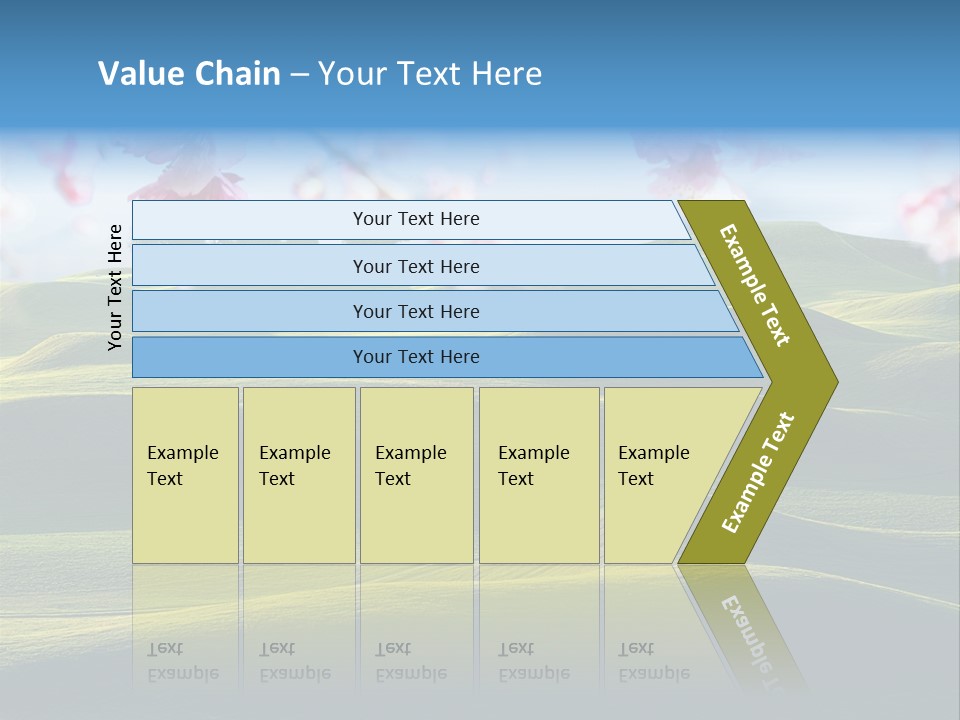 Value Chain – Your Text Here

Your Text Here

Your Text Here

Your Text Here

Your Text Here

Your Text Here

Example Text

Example Text

Example Text

Example Text

Example Text

Example Text

Example Text